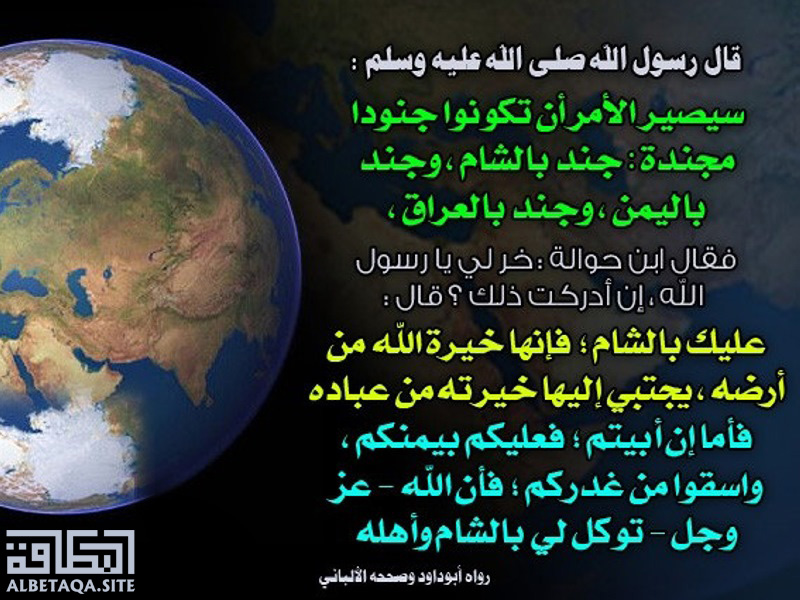 قال رسول الله صلى الله عليه وسلم :

سيصير الأمر أن تكونوا جنودا مجندة : جند بالشام ، وجند باليمن ، وجند بالعراق ،

فقال ابن حوالة : خر لي يا رسول الله ، إن أدركت ذلك ؟ قال :

عليك بالشام ؛ فإنها خيرة الله من أرضه ، يجتبي إليها خيرته من عباده

فأما إن أبيتم ؛ فعليكم بيمنكم ، واسقوا من غدركم ؛ فأن الله - عز وجل - توكل لي بالشام وأهله

رواه أبوداود وصححه الألباني

البطاقة
ALBETAQA.SITE